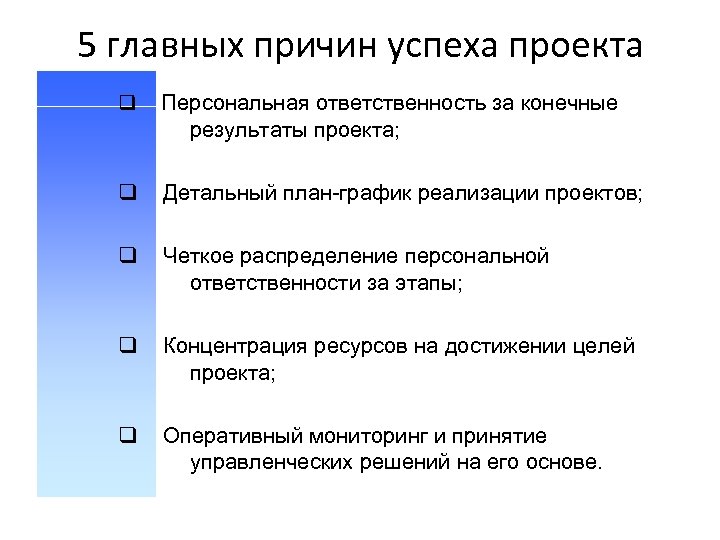 5 главных причин успеха проекта

❑ Персональная ответственность за конечные результаты проекта;

❑ Детальный план-график реализации проектов;

❑ Четкое распределение персональной ответственности за этапы;

❑ Концентрация ресурсов на достижении целей проекта;

❑ Оперативный мониторинг и принятие управленческих решений на его основе.